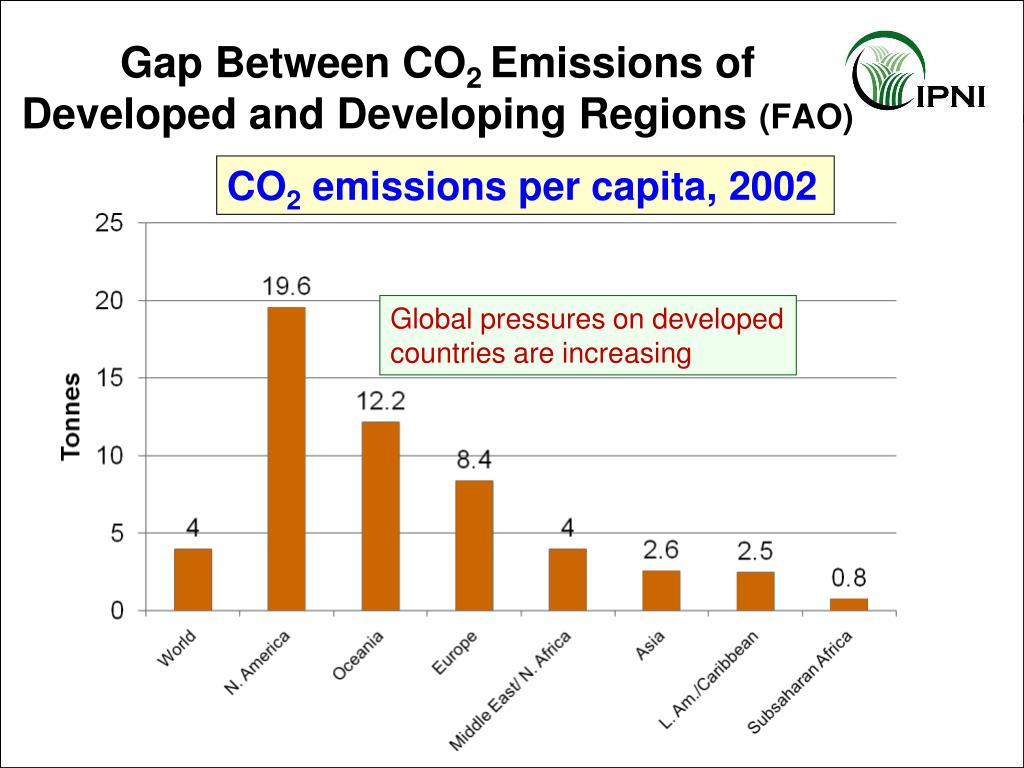 Gap Between $CO_2$ Emissions of Developed and Developing Regions (FAO)

IPNI

$CO_2$ emissions per capita, 2002

Global pressures on developed countries are increasing

Tonnes

25
20
15
10
5
0

4
19.6
12.2
8.4
4
2.6
2.5
0.8

World
N. America
Oceania
Europe
Middle East/ N. Africa
Asia
L. Am./Caribbean
Subsaharan Africa